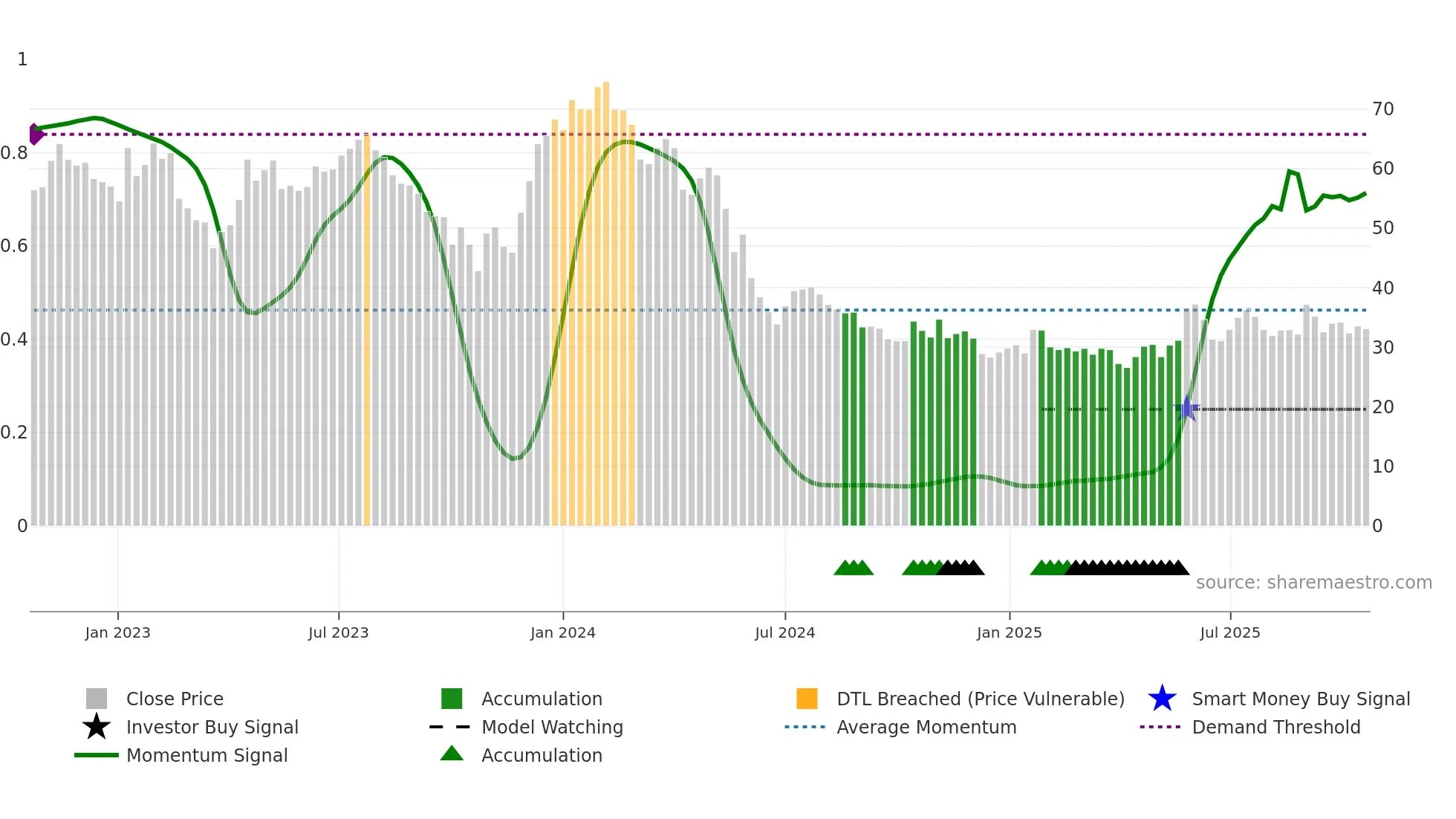 1
0.8
0.6
0.4
0.2
0

70
60
50
40
30
20
10
0

source: sharemaestro.com

Jan 2023
Jul 2023
Jan 2024
Jul 2024
Jan 2025
Jul 2025

Close Price
Investor Buy Signal
Momentum Signal
Accumulation
Model Watching
Accumulation
DTL Breached (Price Vulnerable)
Average Momentum
Smart Money Buy Signal
Demand Threshold